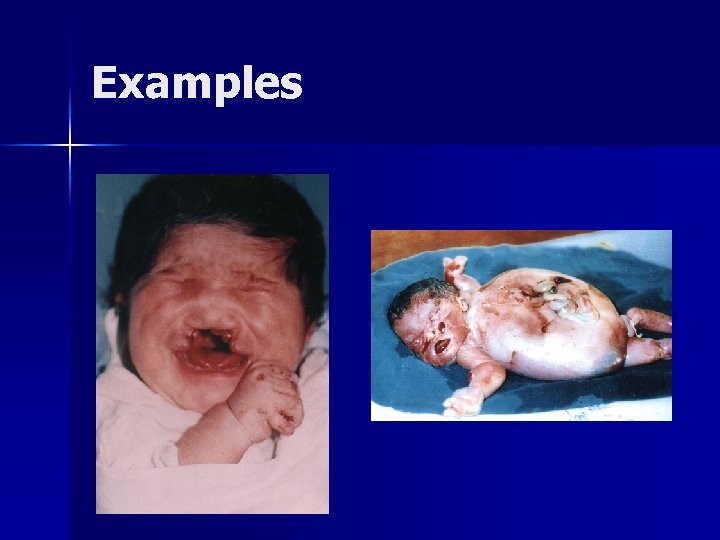 Examples